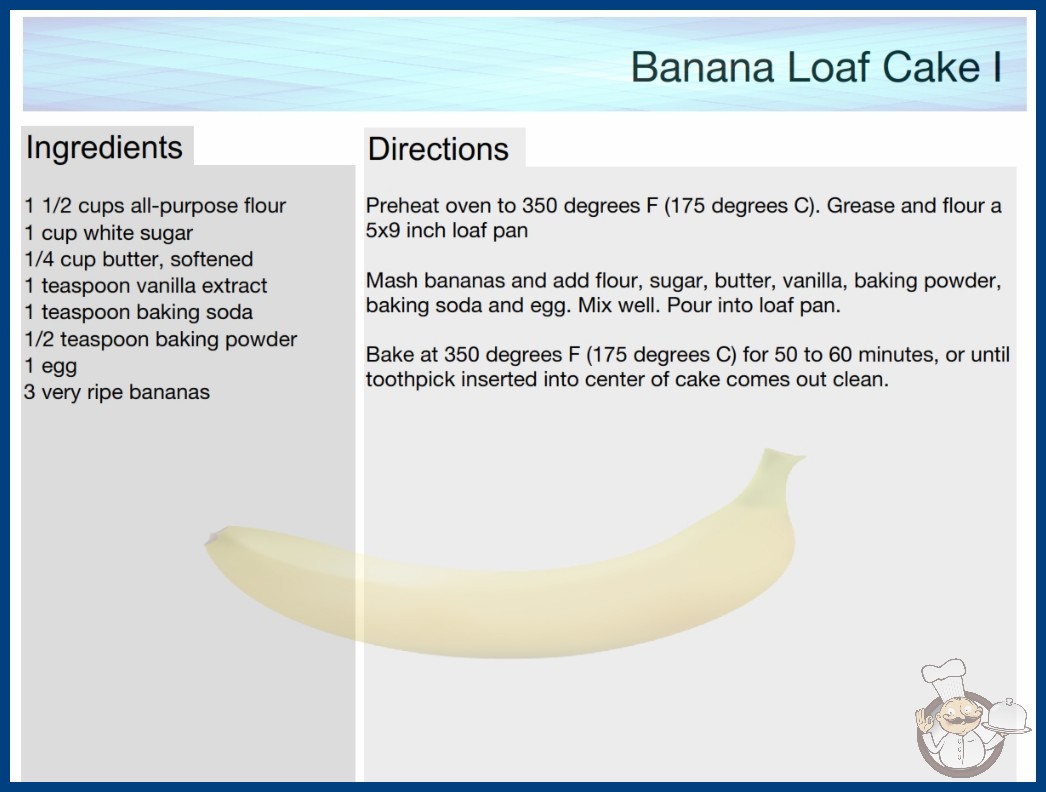 Banana Loaf Cake I

Ingredients

1 1/2 cups all-purpose flour
1 cup white sugar
1/4 cup butter, softened
1 teaspoon vanilla extract
1 teaspoon baking soda
1/2 teaspoon baking powder
1 egg
3 very ripe bananas

Directions

Preheat oven to 350 degrees F (175 degrees C). Grease and flour a 5x9 inch loaf pan

Mash bananas and add flour, sugar, butter, vanilla, baking powder, baking soda and egg. Mix well. Pour into loaf pan.

Bake at 350 degrees F (175 degrees C) for 50 to 60 minutes, or until toothpick inserted into center of cake comes out clean.